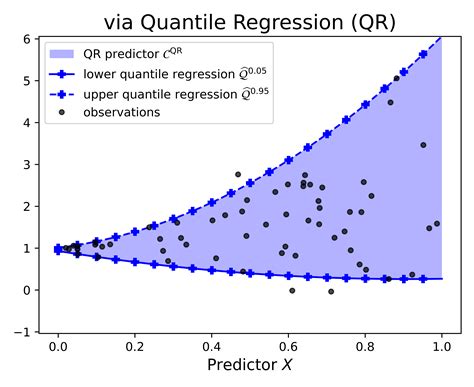 via Quantile Regression (QR)

QR predictor $\mathcal{C}^{\mathrm{QR}}$
lower quantile regression $\widehat{Q}^{0.05}$
upper quantile regression $\widehat{Q}^{0.95}$
observations

6
5
4
3
2
1
0
−1

0.0
0.2
0.4
0.6
0.8
1.0

Predictor $X$